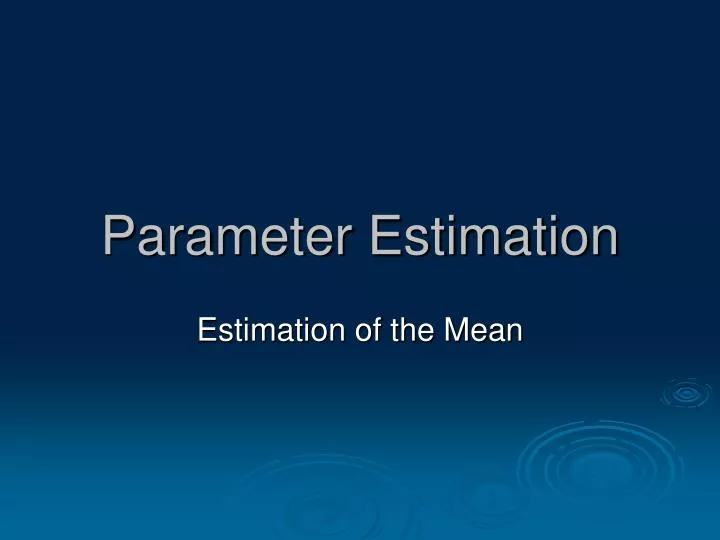 Parameter Estimation

Estimation of the Mean